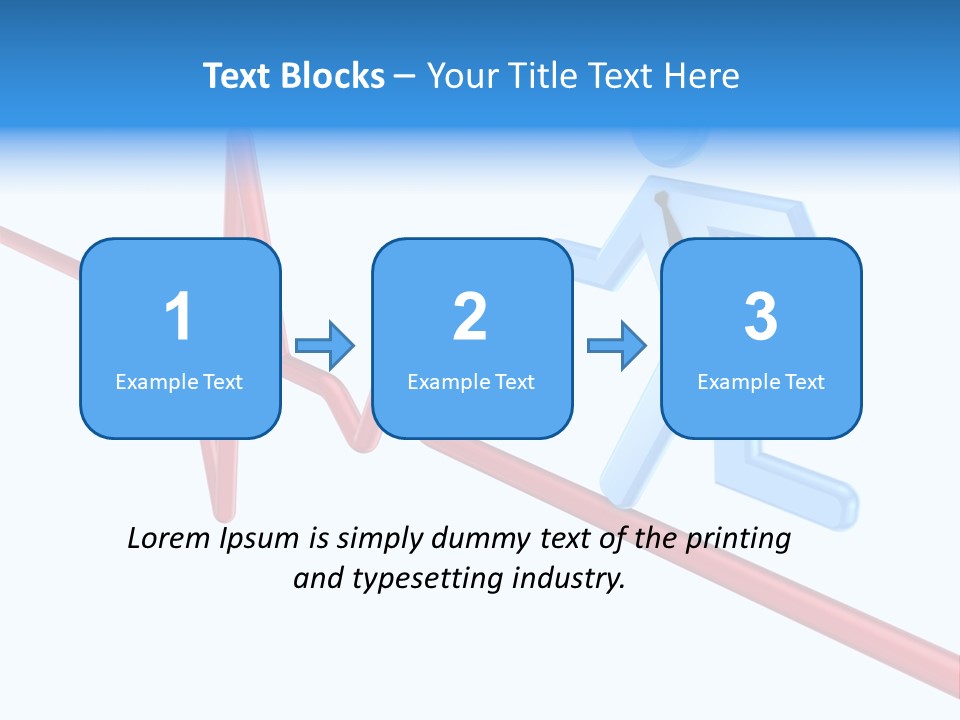 Text Blocks – Your Title Text Here

1
Example Text

2
Example Text

3
Example Text

Lorem Ipsum is simply dummy text of the printing and typesetting industry.